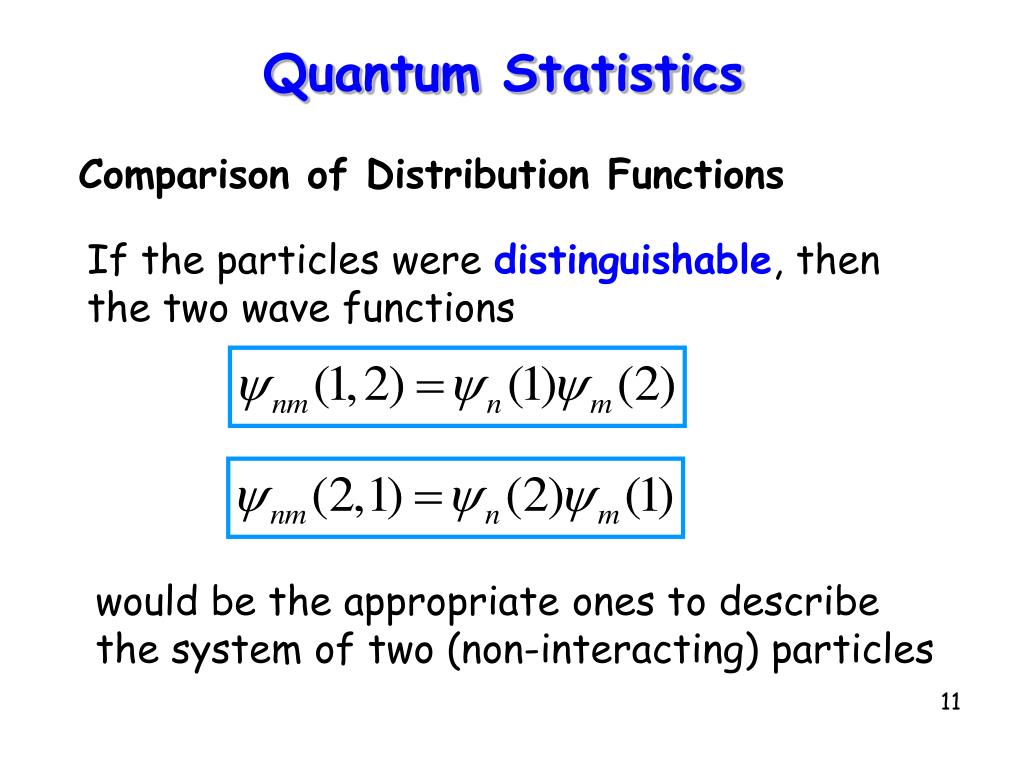 Quantum Statistics

Comparison of Distribution Functions

If the particles were distinguishable, then the two wave functions

$\psi_{nm}(1,2) = \psi_n(1)\psi_m(2)$

$\psi_{nm}(2,1) = \psi_n(2)\psi_m(1)$

would be the appropriate ones to describe the system of two (non-interacting) particles

11